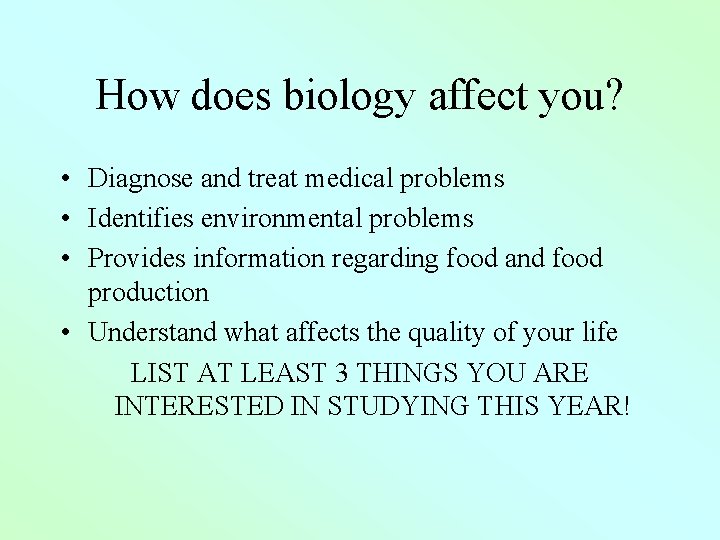 How does biology affect you?

• Diagnose and treat medical problems
• Identifies environmental problems
• Provides information regarding food and food production
• Understand what affects the quality of your life

LIST AT LEAST 3 THINGS YOU ARE INTERESTED IN STUDYING THIS YEAR!